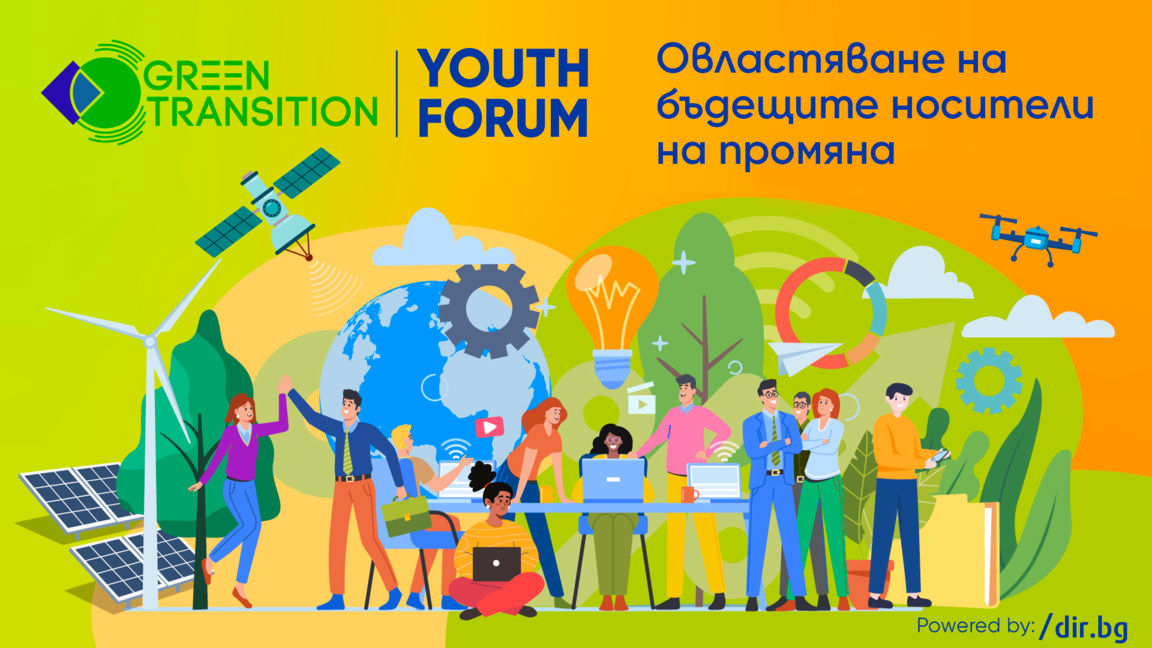 GREEN TRANSITION

YOUTH FORUM

Овластяване на бъдещите носители на промяна

Powered by: /dir.bg